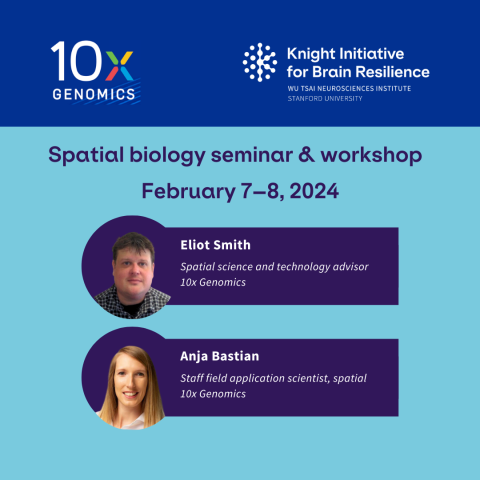 10x GENOMICS

Knight Initiative for Brain Resilience
WU TSAI NEUROSCIENCES INSTITUTE
STANFORD UNIVERSITY

Spatial biology seminar & workshop

February 7–8, 2024

Eliot Smith
Spatial science and technology advisor
10x Genomics

Anja Bastian
Staff field application scientist, spatial
10x Genomics